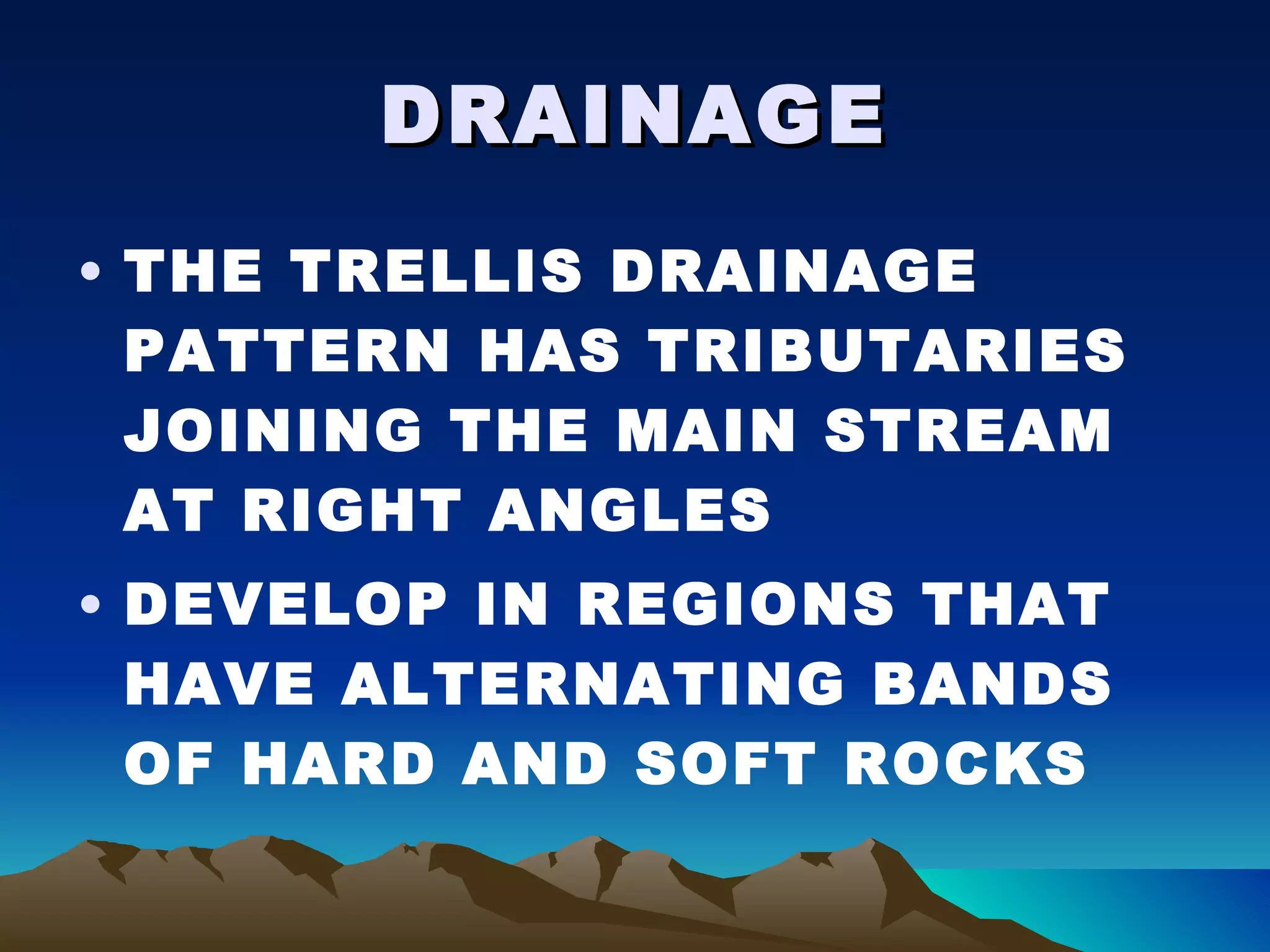 DRAINAGE

• THE TRELLIS DRAINAGE PATTERN HAS TRIBUTARIES JOINING THE MAIN STREAM AT RIGHT ANGLES

• DEVELOP IN REGIONS THAT HAVE ALTERNATING BANDS OF HARD AND SOFT ROCKS